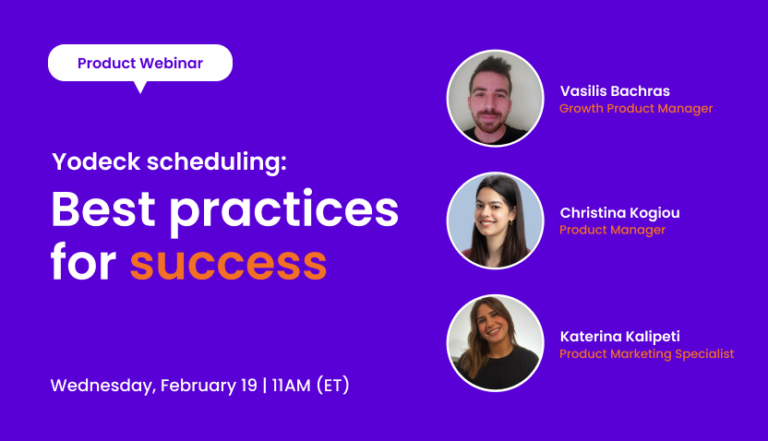 Product Webinar

Yodeck scheduling:
Best practices for success

Wednesday, February 19 | 11AM (ET)

Vasilis Bachras
Growth Product Manager

Christina Kogiou
Product Manager

Katerina Kalipeti
Product Marketing Specialist